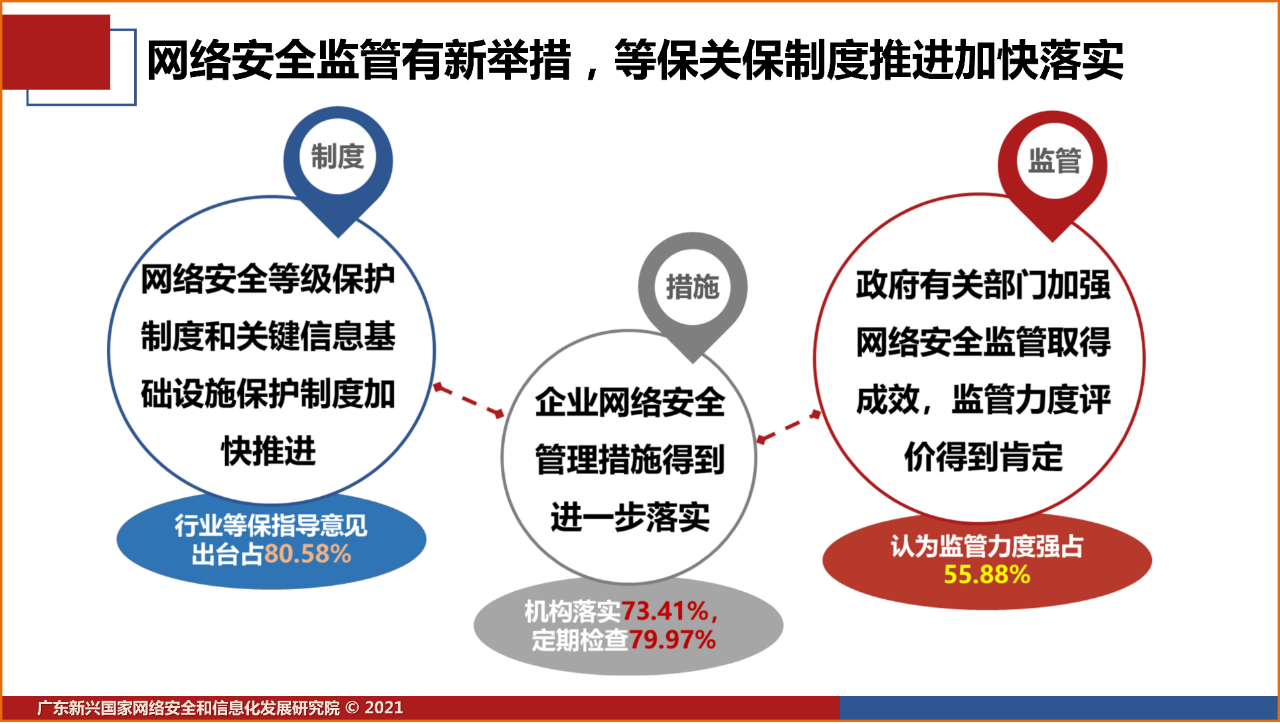 网络安全监管有新举措，等保关保制度推进加快落实

制度

网络安全等级保护制度和关键信息基础设施保护制度加快推进

行业等保指导意见出台占80.58%

措施

企业网络安全管理措施得到进一步落实

机构落实73.41%，定期检查79.97%

监管

政府有关部门加强网络安全监管取得成效，监管力度评价得到肯定

认为监管力度强占55.88%

广东新兴国家网络安全和信息化发展研究院 © 2021